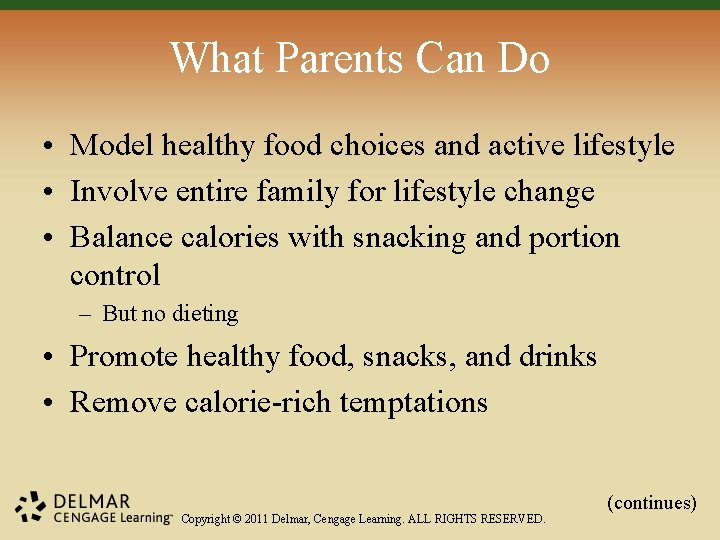 What Parents Can Do

• Model healthy food choices and active lifestyle
• Involve entire family for lifestyle change
• Balance calories with snacking and portion control
– But no dieting
• Promote healthy food, snacks, and drinks
• Remove calorie-rich temptations

(continues)

DELMAR CENGAGE Learning™ Copyright © 2011 Delmar, Cengage Learning. ALL RIGHTS RESERVED.